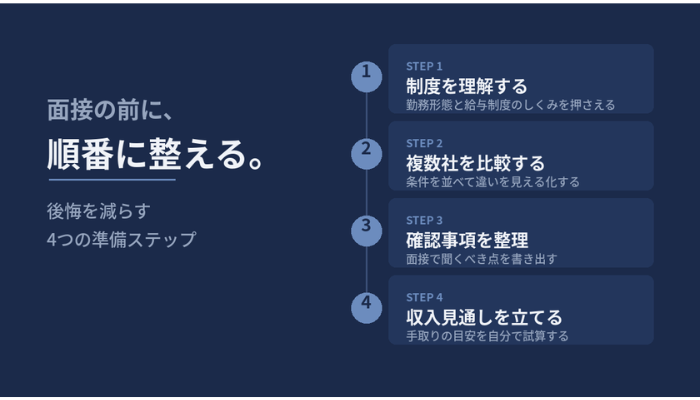 面接の前に、
順番に整える。

後悔を減らす
4つの準備ステップ

1
STEP 1
制度を理解する
勤務形態と給与制度のしくみを押さえる

2
STEP 2
複数社を比較する
条件を並べて違いを見える化する

3
STEP 3
確認事項を整理
面接で聞くべき点を書き出す

4
STEP 4
収入見通しを立てる
手取りの目安を自分で試算する